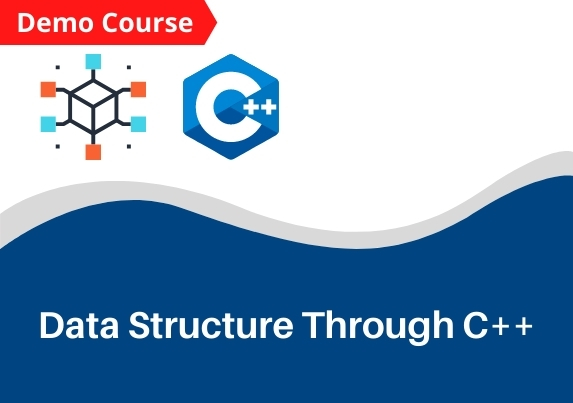 Demo Course

C++

Data Structure Through C++